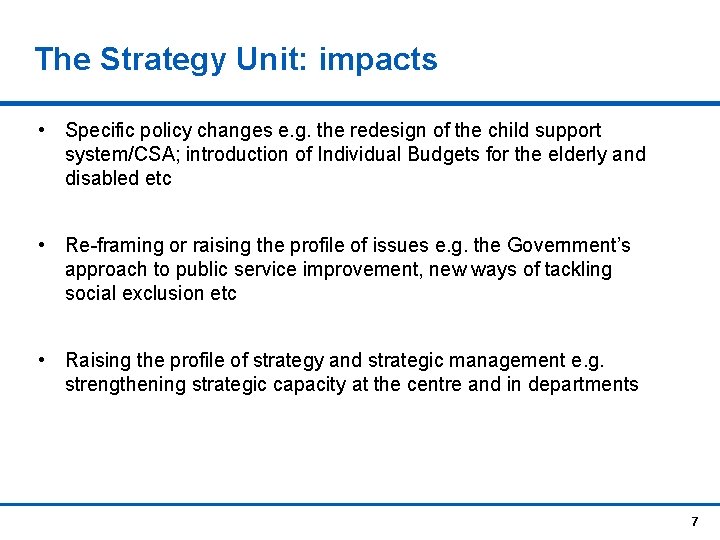 The Strategy Unit: impacts

• Specific policy changes e.g. the redesign of the child support system/CSA; introduction of Individual Budgets for the elderly and disabled etc

• Re-framing or raising the profile of issues e.g. the Government's approach to public service improvement, new ways of tackling social exclusion etc

• Raising the profile of strategy and strategic management e.g. strengthening strategic capacity at the centre and in departments

7